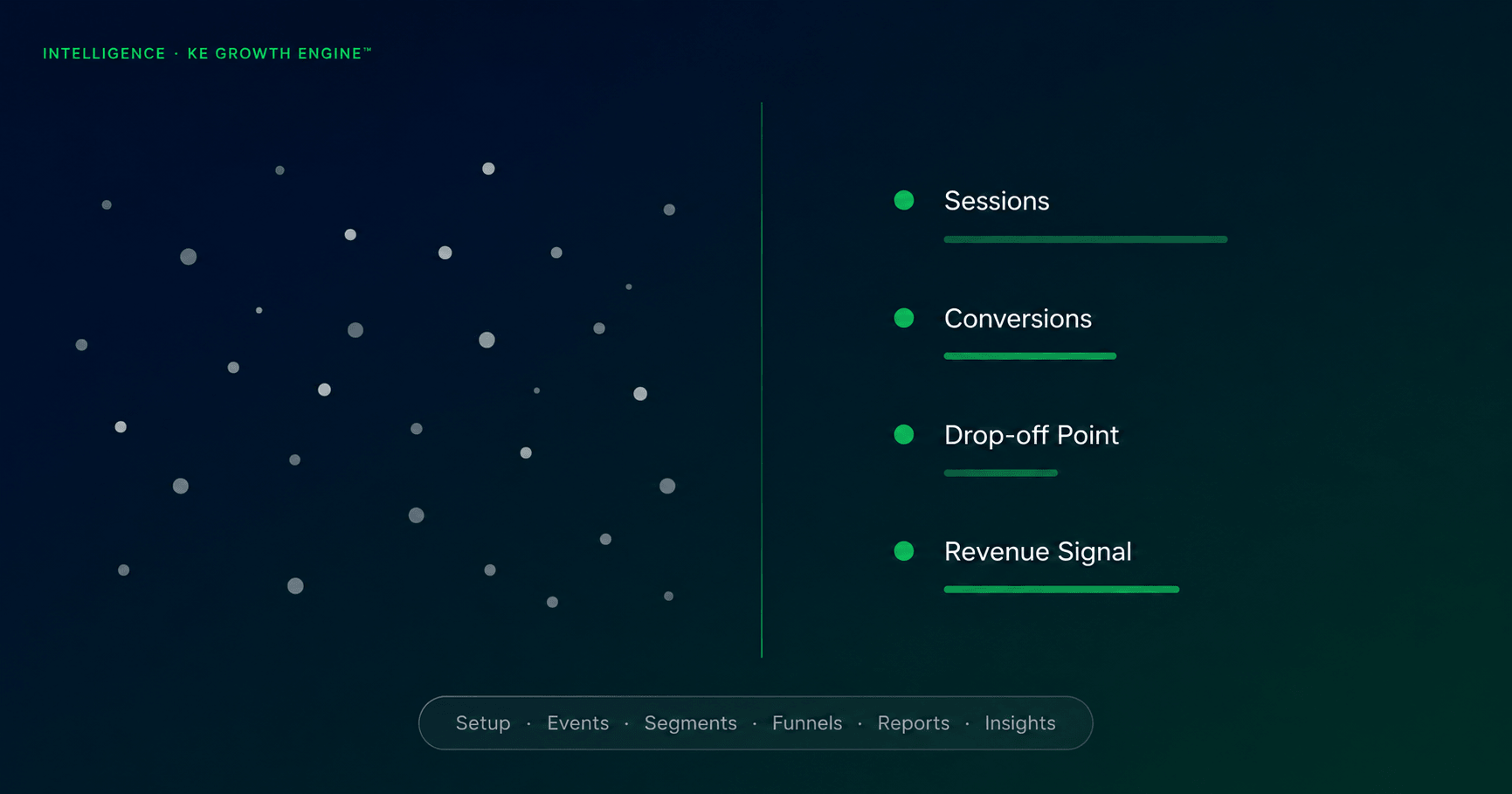 INTELLIGENCE · KE GROWTH ENGINE™

Sessions

Conversions

Drop-off Point

Revenue Signal

Setup · Events · Segments · Funnels · Reports · Insights